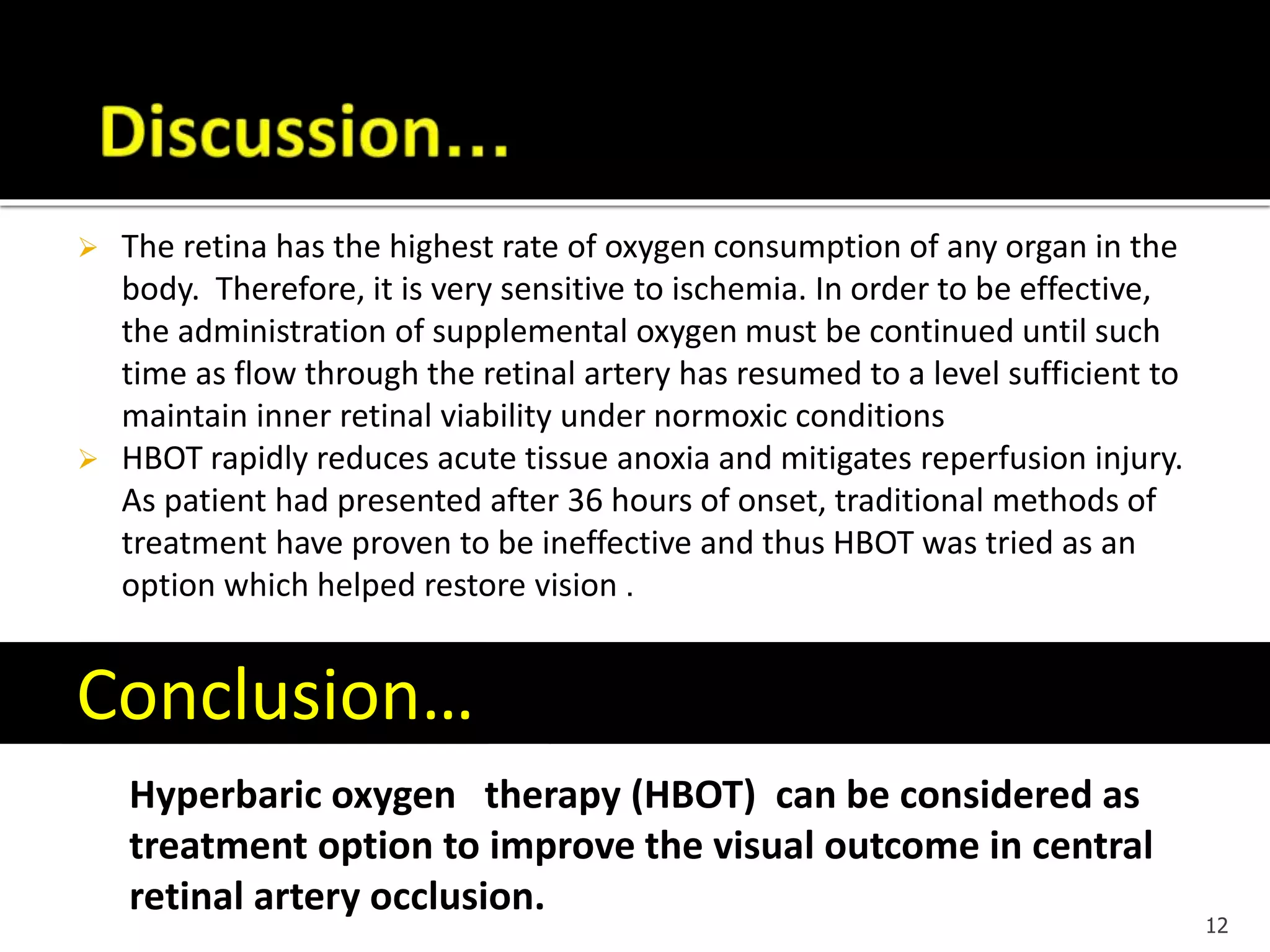 Discussion...

➢ The retina has the highest rate of oxygen consumption of any organ in the body. Therefore, it is very sensitive to ischemia. In order to be effective, the administration of supplemental oxygen must be continued until such time as flow through the retinal artery has resumed to a level sufficient to maintain inner retinal viability under normoxic conditions

➢ HBOT rapidly reduces acute tissue anoxia and mitigates reperfusion injury. As patient had presented after 36 hours of onset, traditional methods of treatment have proven to be ineffective and thus HBOT was tried as an option which helped restore vision .

Conclusion...

Hyperbaric oxygen therapy (HBOT) can be considered as treatment option to improve the visual outcome in central retinal artery occlusion.

12